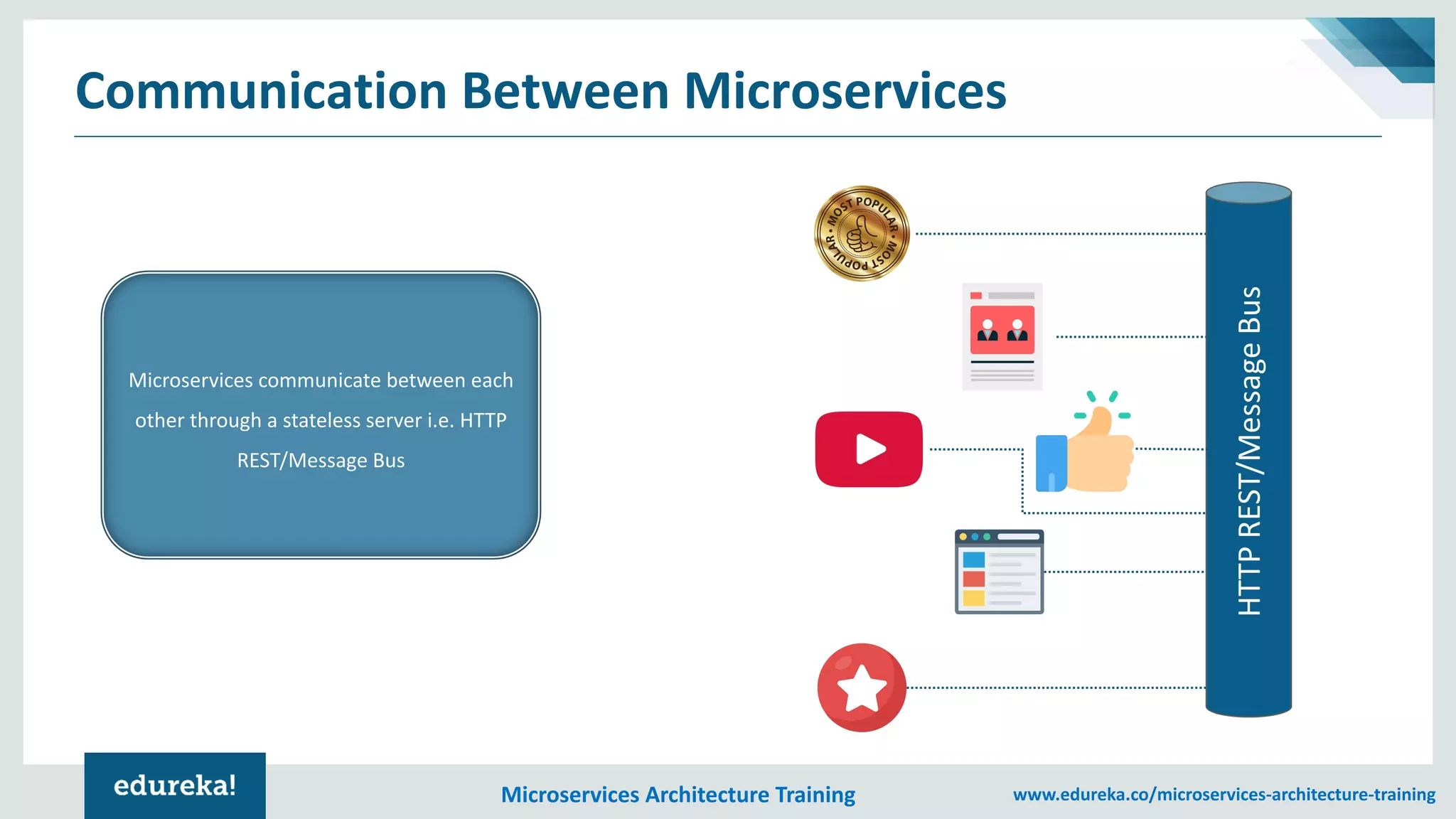 Communication Between Microservices

Microservices communicate between each other through a stateless server i.e. HTTP REST/Message Bus

MOST POPULAR • MOST POPULAR •

HTTP REST/Message Bus

edureka!

Microservices Architecture Training

www.edureka.co/microservices-architecture-training